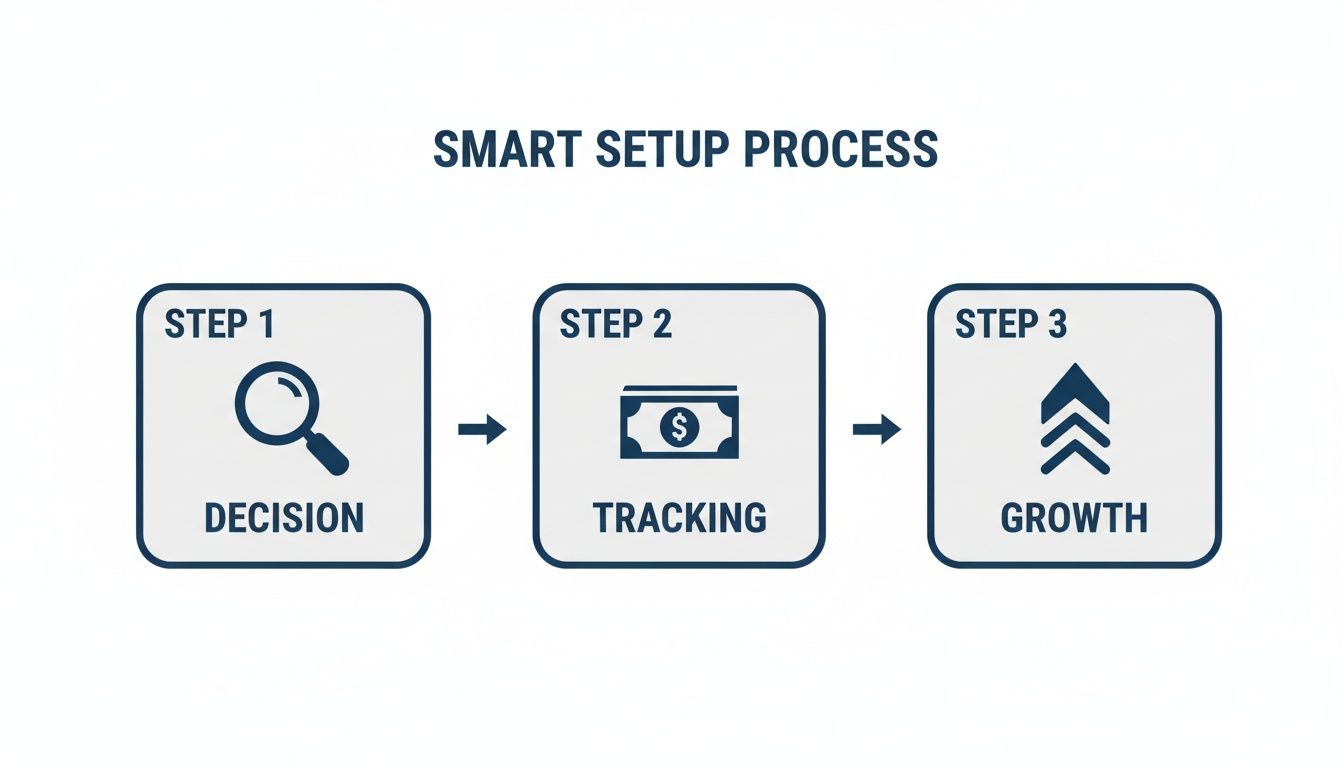 SMART SETUP PROCESS

STEP 1

DECISION

STEP 2

$

TRACKING

STEP 3

GROWTH